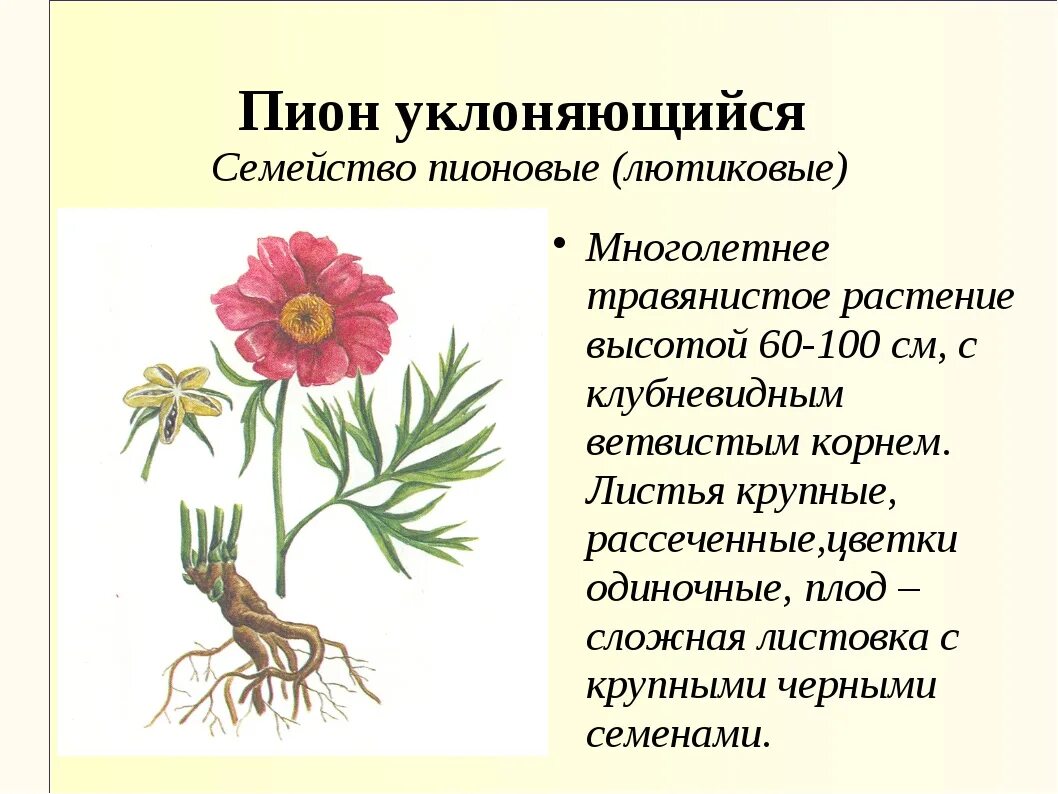 Пион уклоняющийся
Семейство пионовые (лютиковые)

• Многолетнее травянистое растение высотой 60-100 см, с клубневидным ветвистым корнем. Листья крупные, рассеченные,цветки одиночные, плод – сложная листовка с крупными черными семенами.